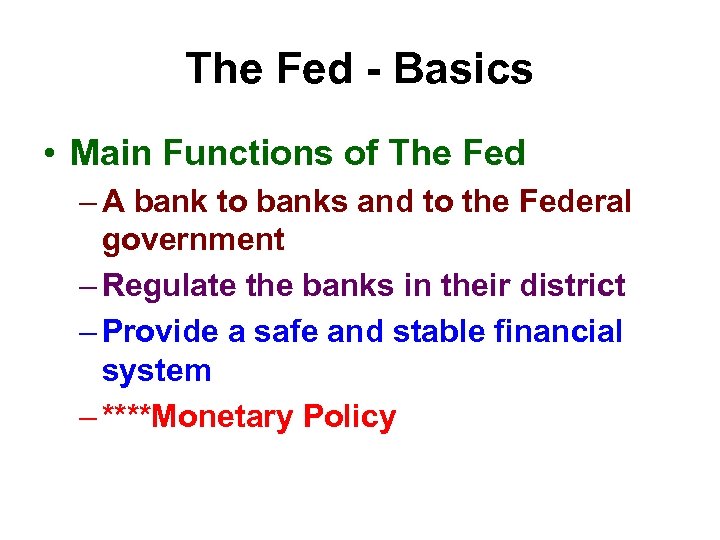 The Fed - Basics

• Main Functions of The Fed
– A bank to banks and to the Federal government
– Regulate the banks in their district
– Provide a safe and stable financial system
– ****Monetary Policy